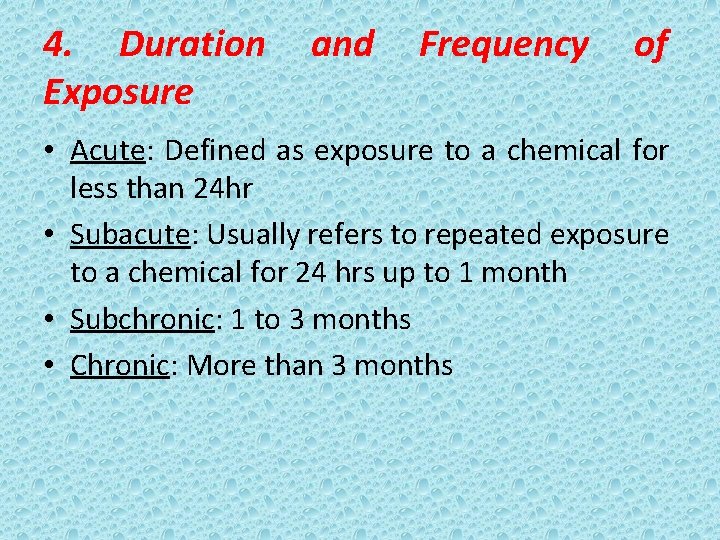 4. Duration and Frequency of Exposure

• Acute: Defined as exposure to a chemical for less than 24hr

• Subacute: Usually refers to repeated exposure to a chemical for 24 hrs up to 1 month

• Subchronic: 1 to 3 months

• Chronic: More than 3 months